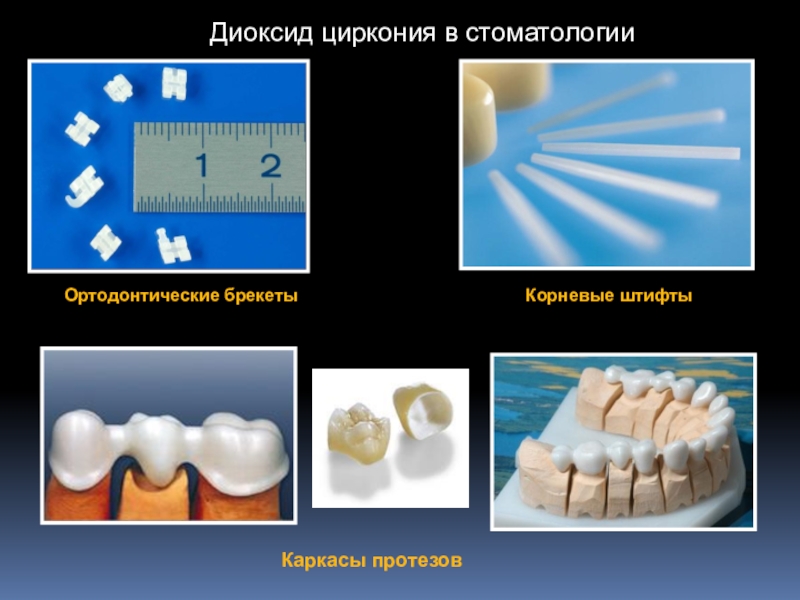 Диоксид циркония в стоматологии

1 2

Ортодонтические брекеты

Корневые штифты

Каркасы протезов